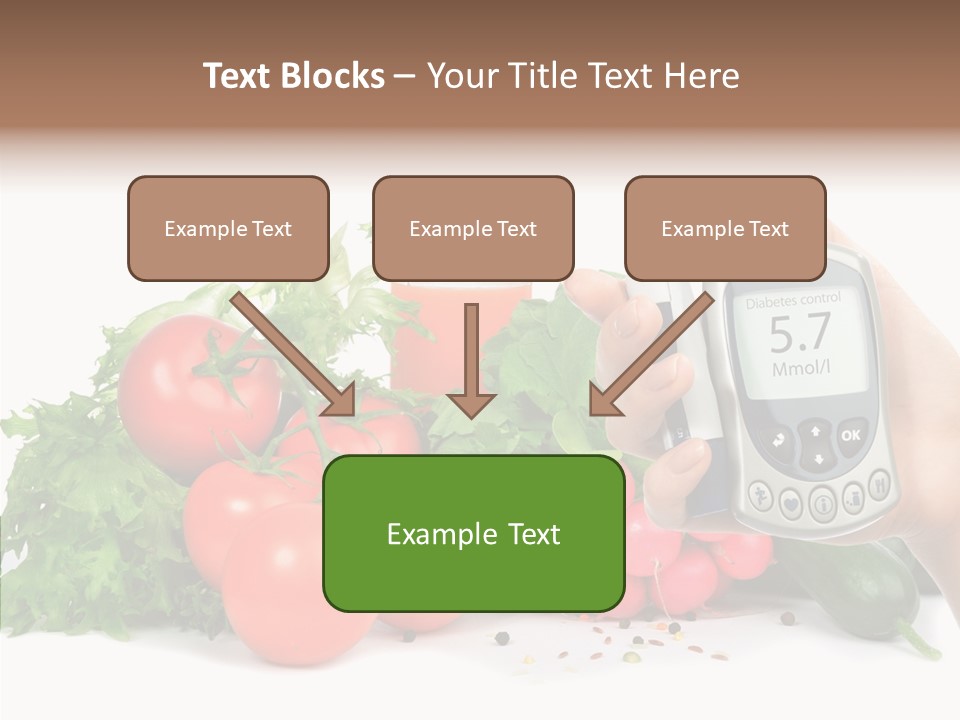 Text Blocks – Your Title Text Here

Example Text

Example Text

Example Text

Diabetes control
5.7
Mmol/l
OK

Example Text